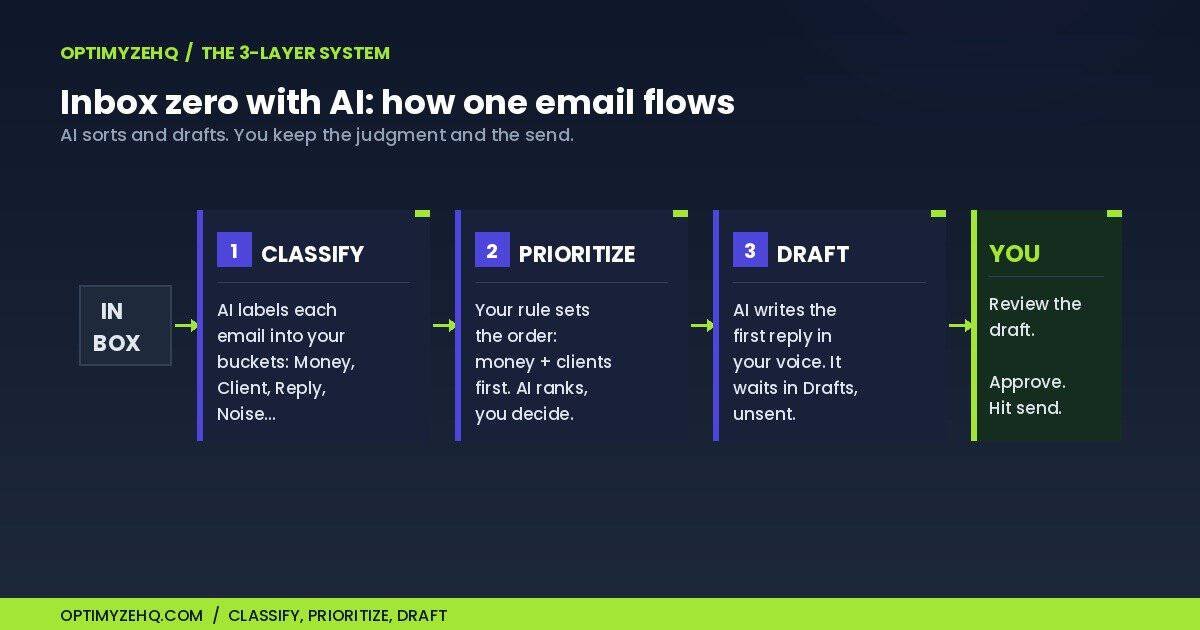 OPTIMYZEHQ / THE 3-LAYER SYSTEM

Inbox zero with AI: how one email flows

AI sorts and drafts. You keep the judgment and the send.

IN BOX

1 CLASSIFY

AI labels each email into your buckets: Money, Client, Reply, Noise...

2 PRIORITIZE

Your rule sets the order: money + clients first. AI ranks, you decide.

3 DRAFT

AI writes the first reply in your voice. It waits in Drafts, unsent.

YOU

Review the draft.

Approve. Hit send.

OPTIMYZEHQ.COM / CLASSIFY, PRIORITIZE, DRAFT